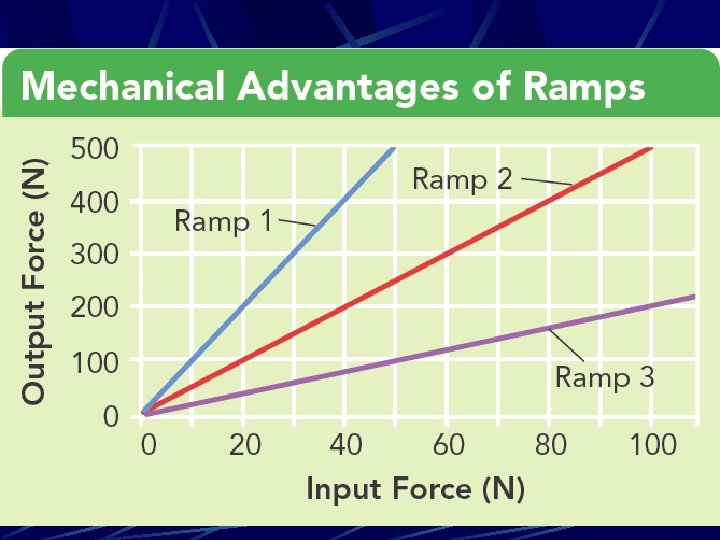 Mechanical Advantages of Ramps

Output Force (N)

500
400
300
200
100
0

Ramp 1
Ramp 2
Ramp 3

0 20 40 60 80 100

Input Force (N)